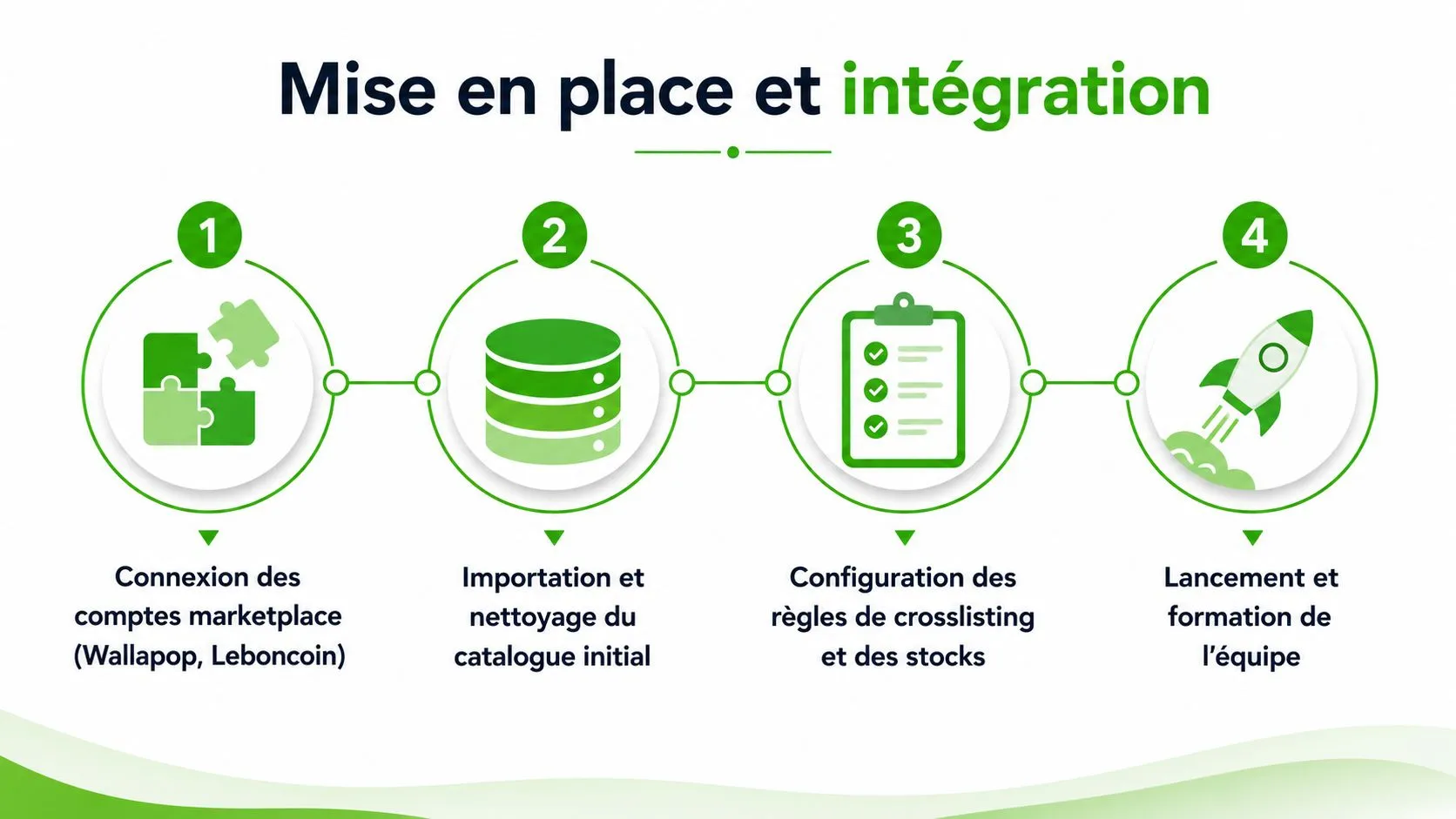 Mise en place et intégration

1

Connexion des comptes marketplace (Wallapop, Leboncoin)

2

Importation et nettoyage du catalogue initial

3

Configuration des règles de crosslisting et des stocks

4

Lancement et formation de l'équipe